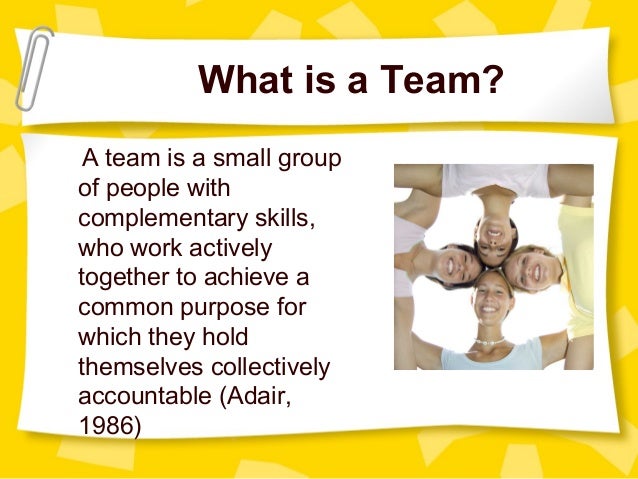 What is a Team?

A team is a small group of people with complementary skills, who work actively together to achieve a common purpose for which they hold themselves collectively accountable (Adair, 1986)